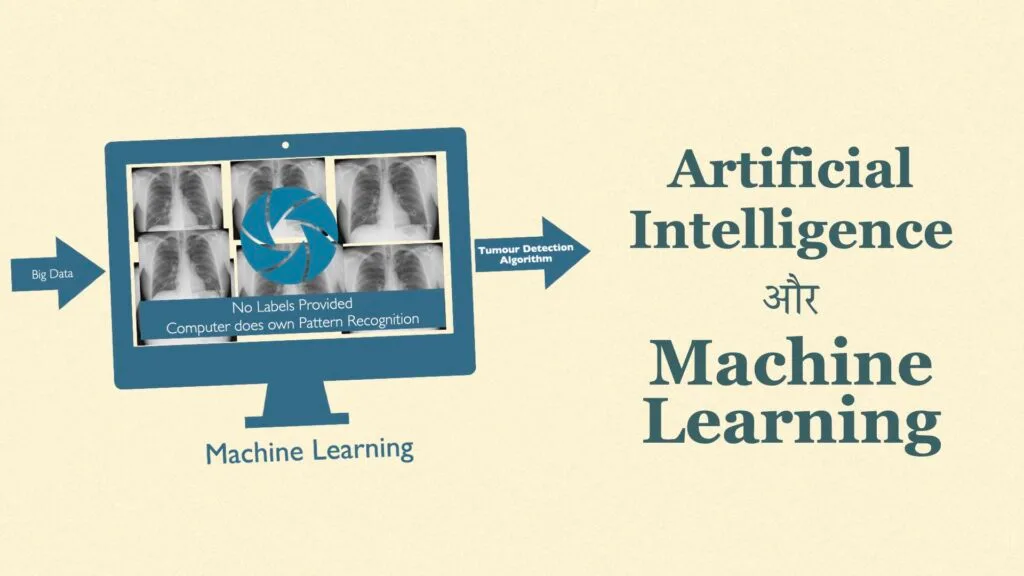 Big Data

No Labels Provided
Computer does own Pattern Recognition

Tumour Detection Algorithm

Machine Learning

Artificial Intelligence और Machine Learning